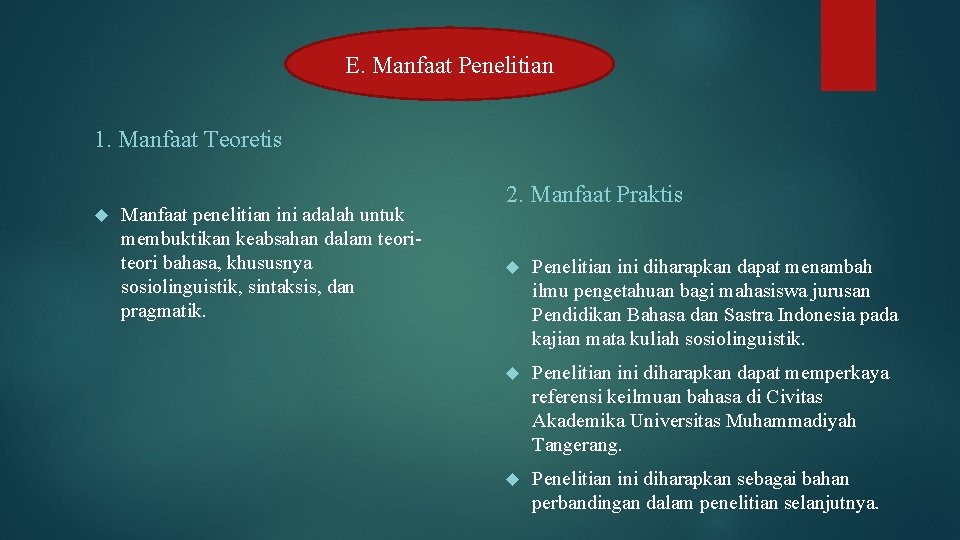 E. Manfaat Penelitian

1. Manfaat Teoretis

Manfaat penelitian ini adalah untuk membuktikan keabsahan dalam teori-teori bahasa, khususnya sosiolinguistik, sintaksis, dan pragmatik.

2. Manfaat Praktis

Penelitian ini diharapkan dapat menambah ilmu pengetahuan bagi mahasiswa jurusan Pendidikan Bahasa dan Sastra Indonesia pada kajian mata kuliah sosiolinguistik.

Penelitian ini diharapkan dapat memperkaya referensi keilmuan bahasa di Civitas Akademika Universitas Muhammadiyah Tangerang.

Penelitian ini diharapkan sebagai bahan perbandingan dalam penelitian selanjutnya.